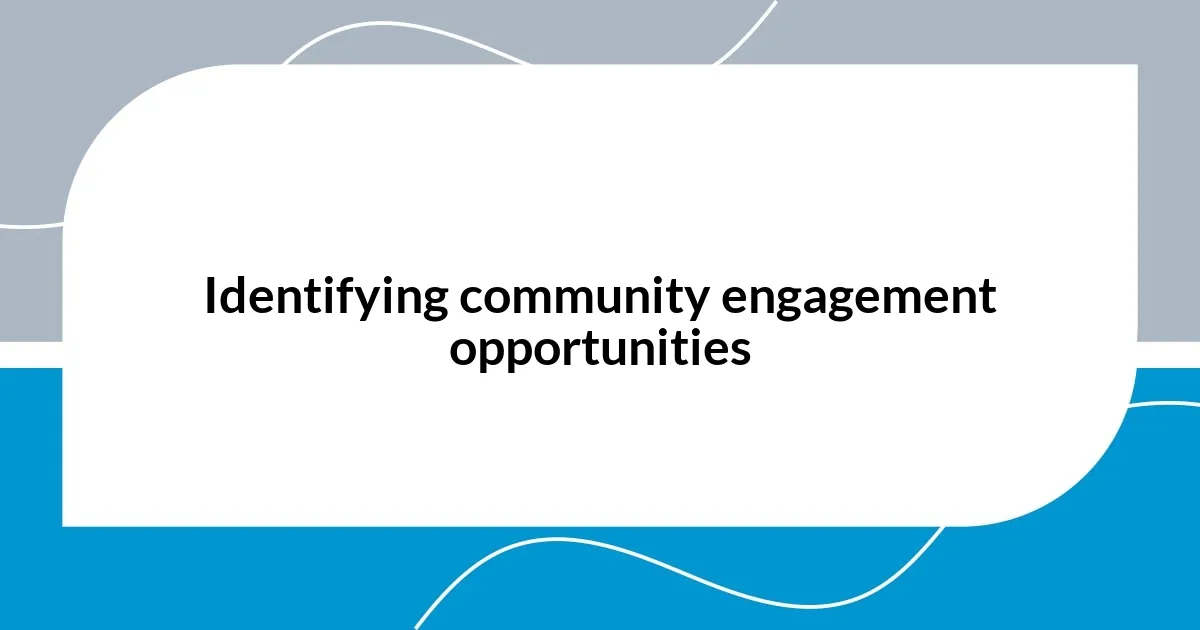 Identifying community engagement opportunities